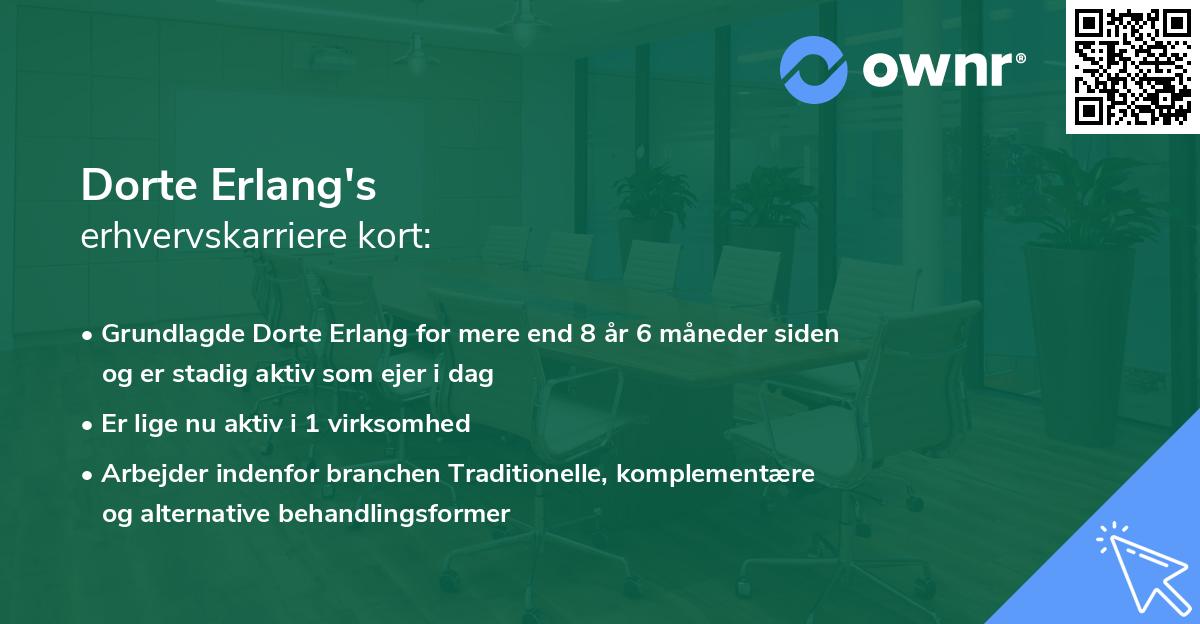 ownr®

Dorte Erlang's
erhvervskarriere kort:

• Grundlagde Dorte Erlang for mere end 8 år 6 måneder siden og er stadig aktiv som ejer i dag

• Er lige nu aktiv i 1 virksomhed

• Arbejder indenfor branchen Traditionelle, komplementære og alternative behandlingsformer